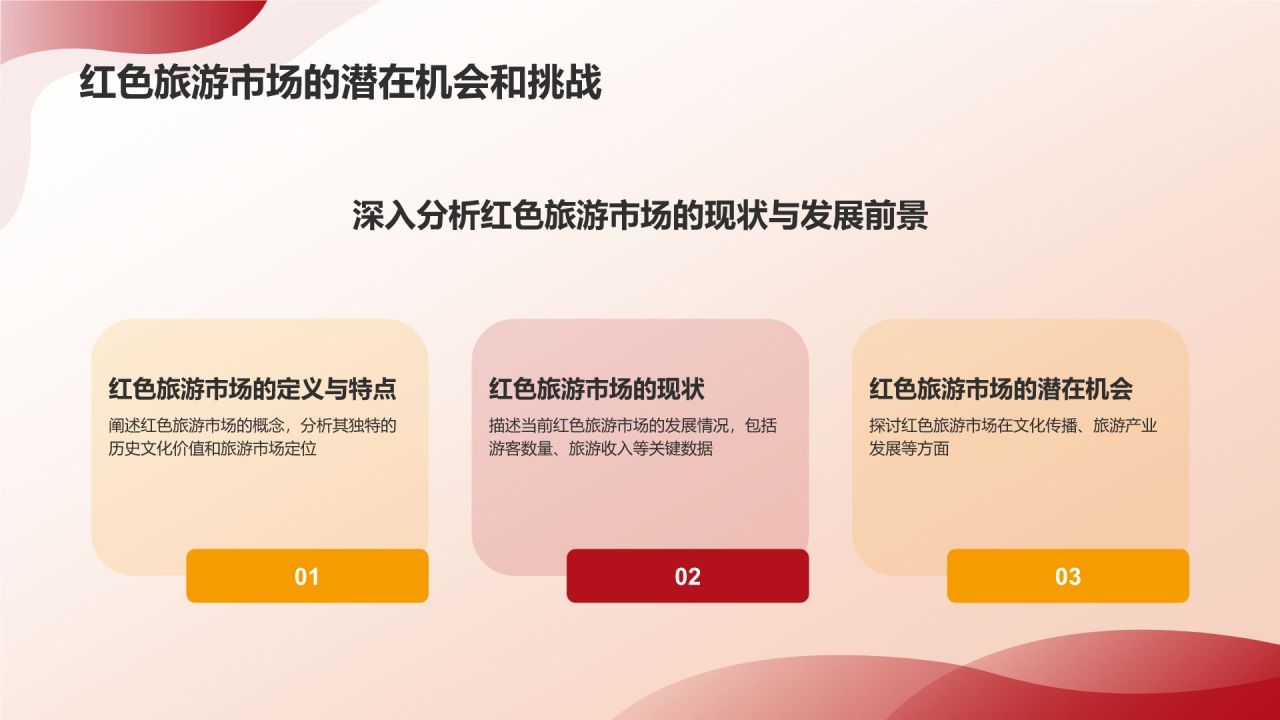 红色旅游市场的潜在机会和挑战

深入分析红色旅游市场的现状与发展前景

红色旅游市场的定义与特点

阐述红色旅游市场的概念，分析其独特的历史文化价值和旅游市场定位

01

红色旅游市场的现状

描述当前红色旅游市场的发展情况，包括游客数量、旅游收入等关键数据

02

红色旅游市场的潜在机会

探讨红色旅游市场在文化传播、旅游产业发展等方面

03